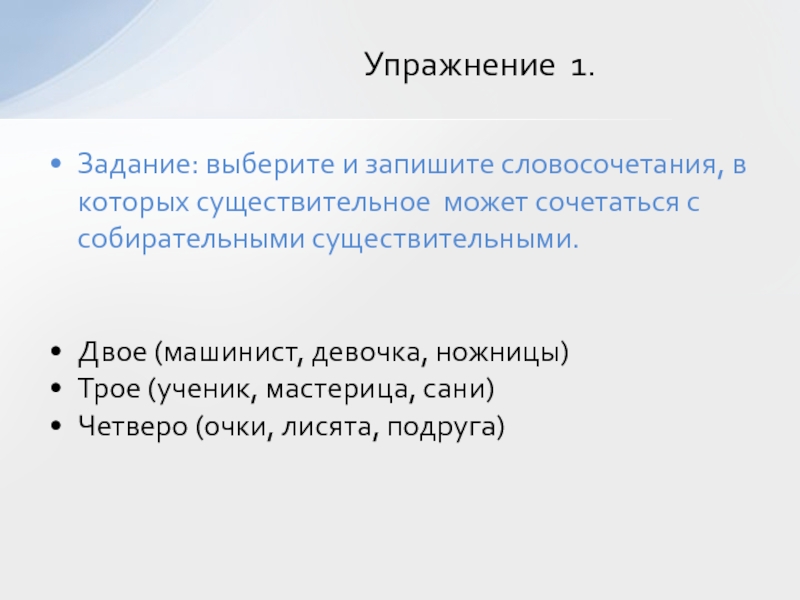 Упражнение 1.

• Задание: выберите и запишите словосочетания, в которых существительное может сочетаться с собирательными существительными.

• Двое (машинист, девочка, ножницы)
• Трое (ученик, мастерица, сани)
• Четверо (очки, лисята, подруга)